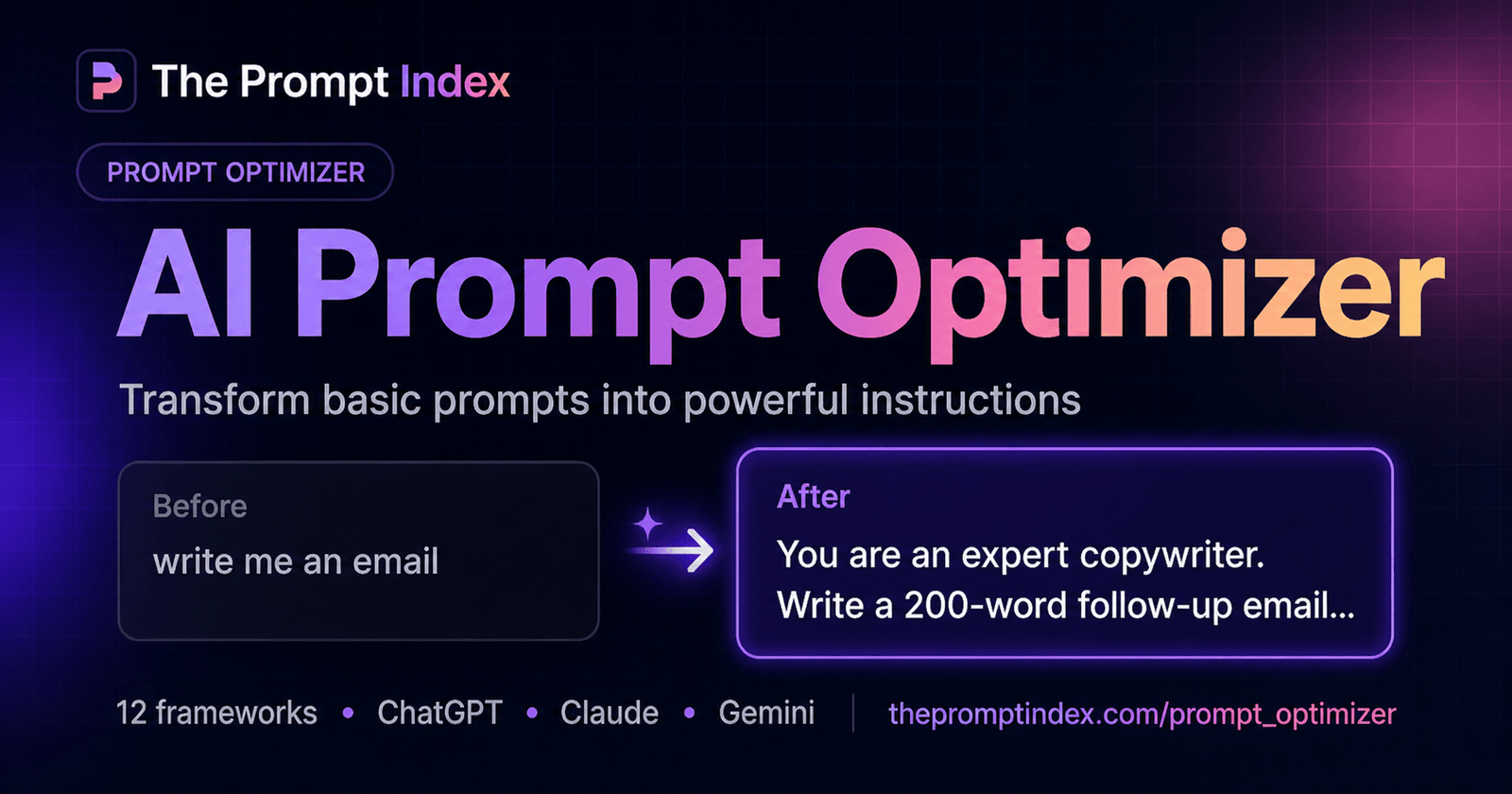 The Prompt Index

PROMPT OPTIMIZER

AI Prompt Optimizer

Transform basic prompts into powerful instructions

Before
write me an email

After
You are an expert copywriter. Write a 200-word follow-up email...

12 frameworks • ChatGPT • Claude • Gemini | thepromptindex.com/prompt_optimizer